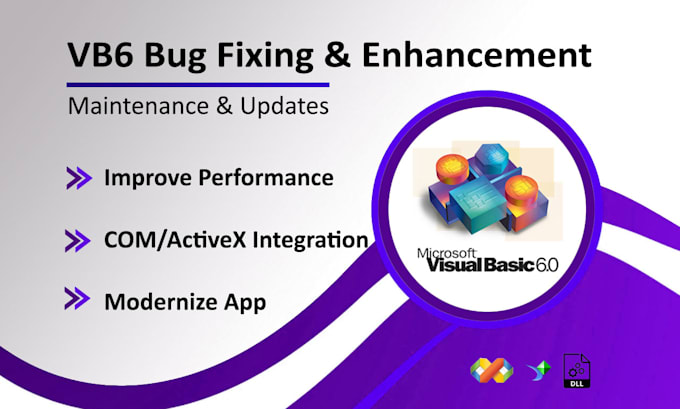 VB6 Bug Fixing & Enhancement

Maintenance & Updates

Improve Performance

COM/ActiveX Integration

Modernize App

Microsoft
Visual Basic 6.0

DLL